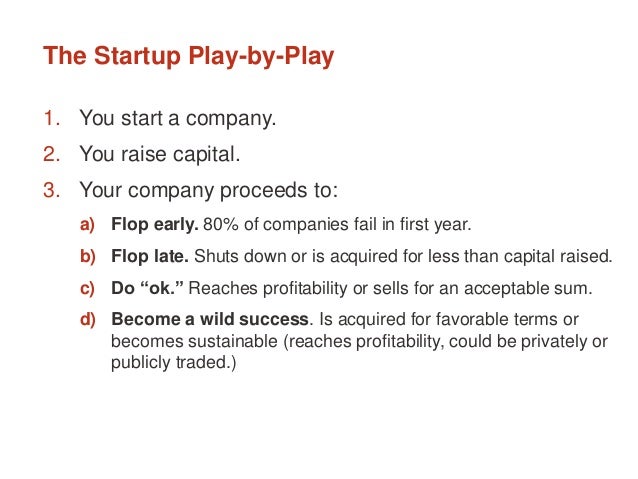 The Startup Play-by-Play

1. You start a company.
2. You raise capital.
3. Your company proceeds to:
a) Flop early. 80% of companies fail in first year.
b) Flop late. Shuts down or is acquired for less than capital raised.
c) Do “ok.” Reaches profitability or sells for an acceptable sum.
d) Become a wild success. Is acquired for favorable terms or becomes sustainable (reaches profitability, could be privately or publicly traded.)